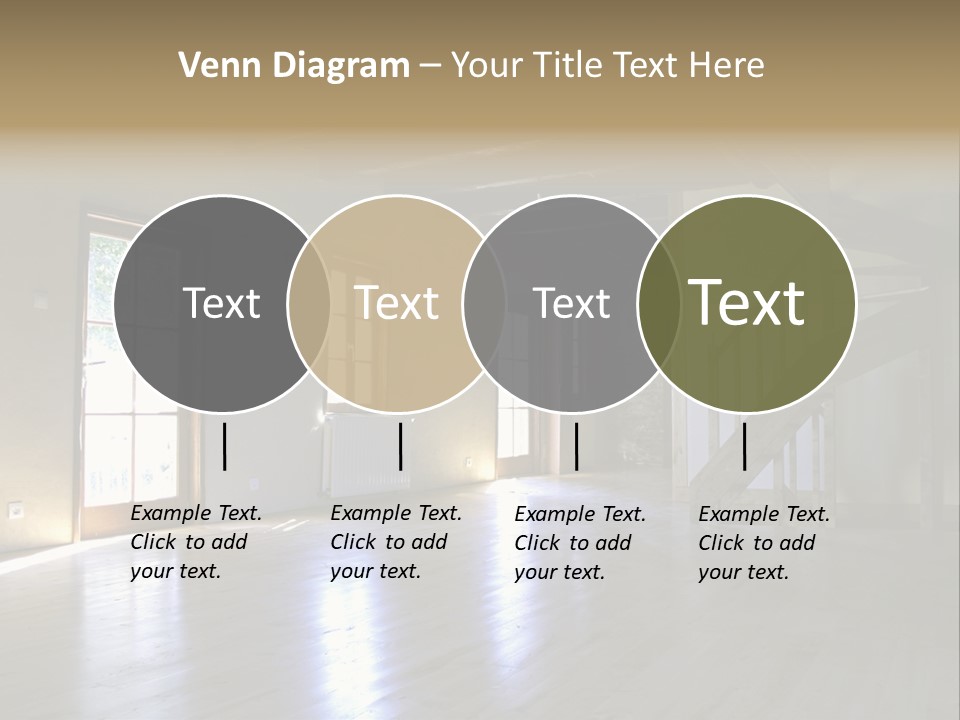 Venn Diagram – Your Title Text Here

Text

Text

Text

Text

Example Text. Click to add your text.

Example Text. Click to add your text.

Example Text. Click to add your text.

Example Text. Click to add your text.